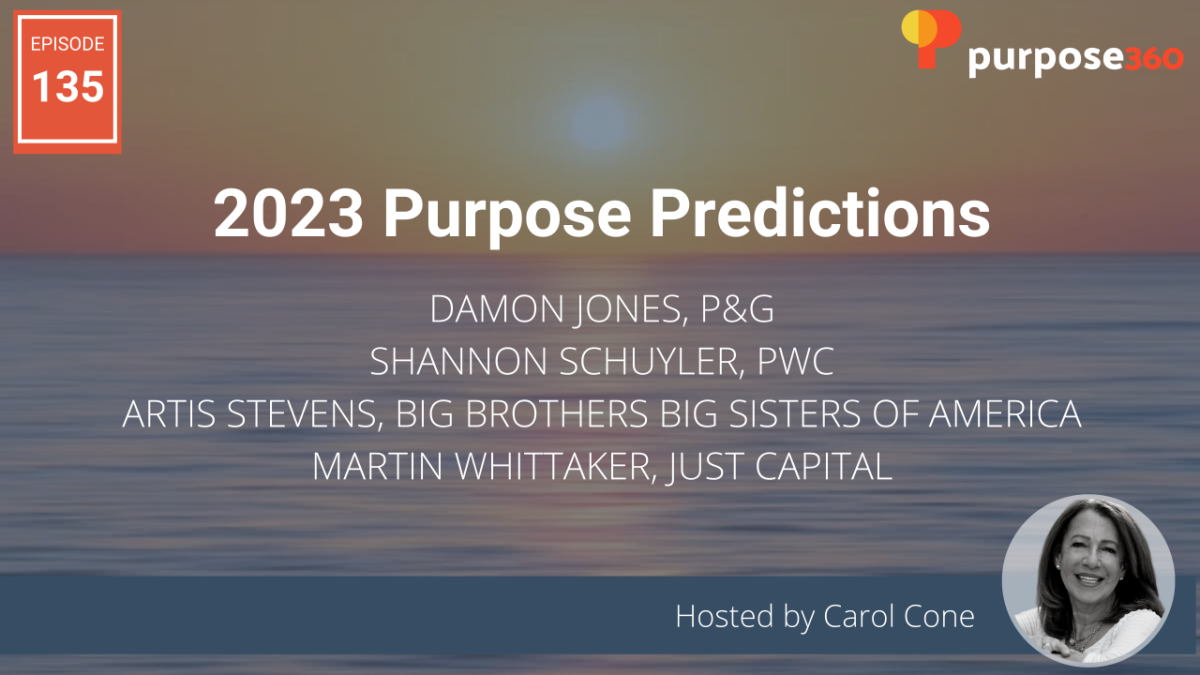 EPISODE
135

purpose360

2023 Purpose Predictions

DAMON JONES, P&G
SHANNON SCHUYLER, PWC
ARTIS STEVENS, BIG BROTHERS BIG SISTERS OF AMERICA
MARTIN WHITTAKER, JUST CAPITAL

Hosted by Carol Cone